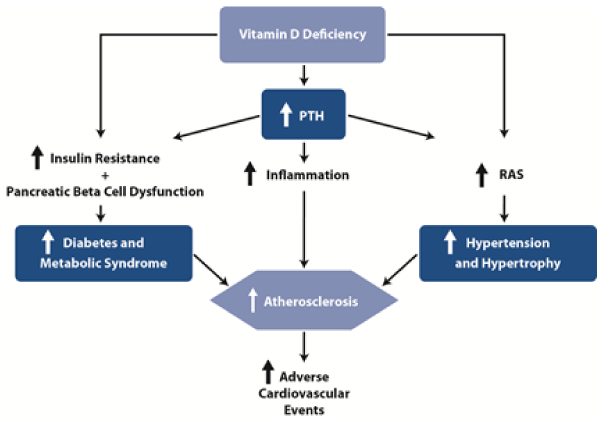 Vitamin D Deficiency

↑ PTH

↑ Insulin Resistance
+
Pancreatic Beta Cell Dysfunction

↑ Inflammation

↑ RAS

↑ Diabetes and Metabolic Syndrome

↑ Hypertension and Hypertrophy

↑ Atherosclerosis

↑ Adverse Cardiovascular Events